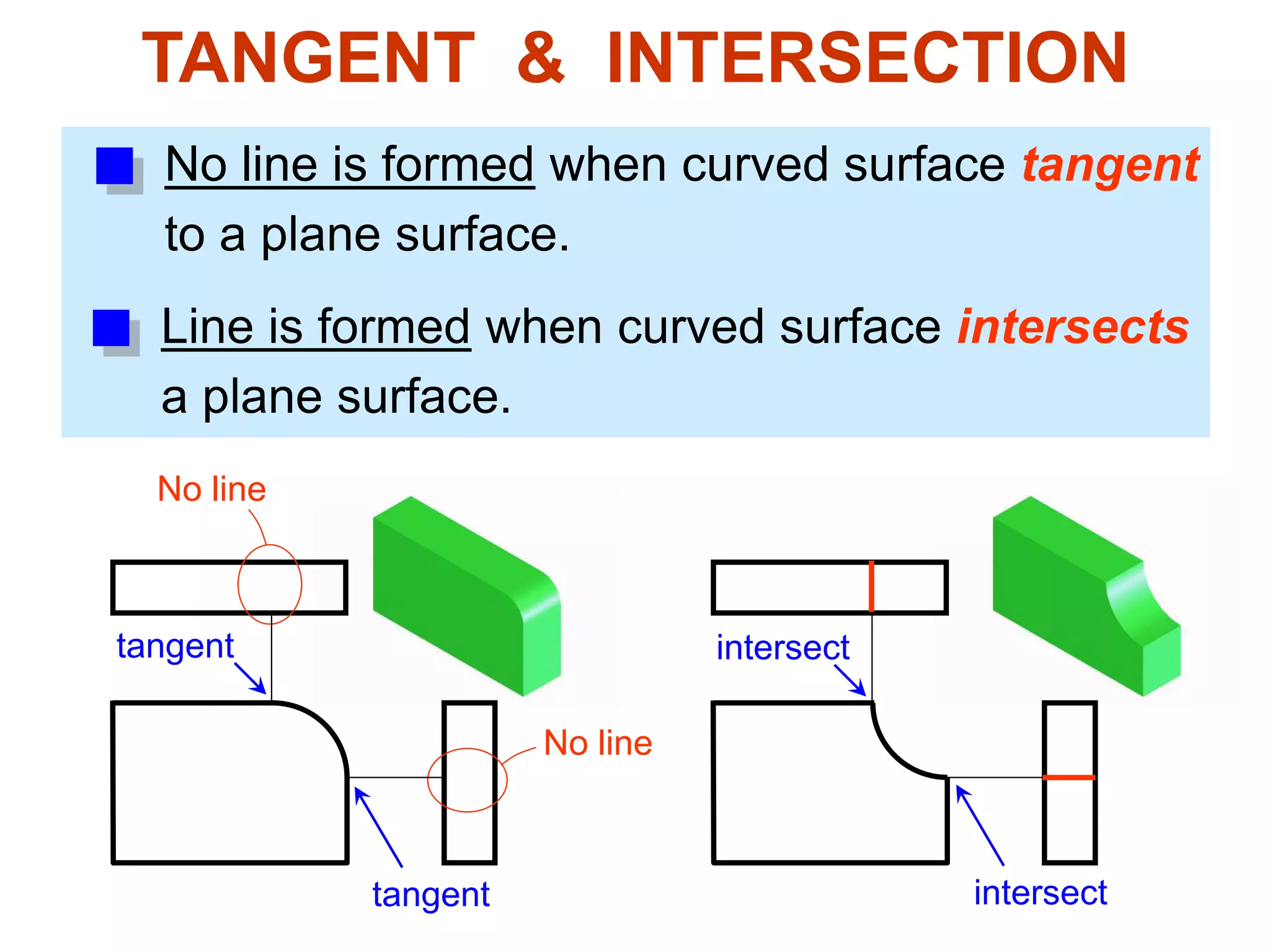 TANGENT & INTERSECTION

No line is formed when curved surface tangent to a plane surface.

Line is formed when curved surface intersects a plane surface.

No line

tangent

No line

tangent

intersect

intersect